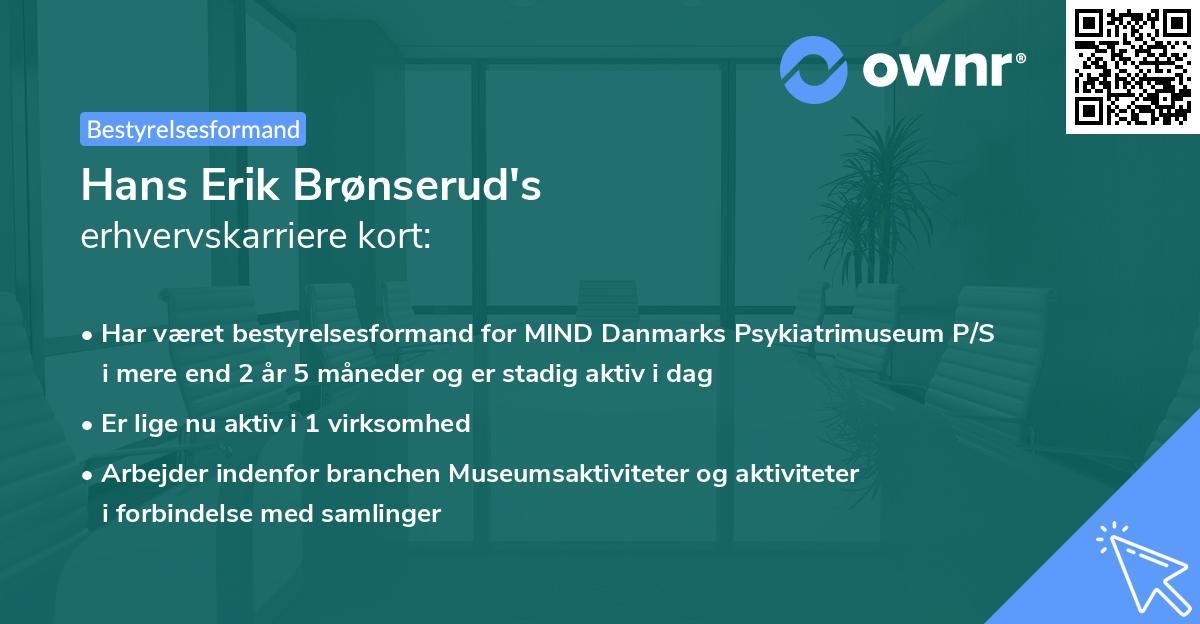 ownr®

Bestyrelsesformand

Hans Erik Brønserud's
erhvervskarriere kort:

• Har været bestyrelsesformand for MIND Danmarks Psykiatrimuseum P/S i mere end 2 år 5 måneder og er stadig aktiv i dag

• Er lige nu aktiv i 1 virksomhed

• Arbejder indenfor branchen Museumsaktiviteter og aktiviteter i forbindelse med samlinger